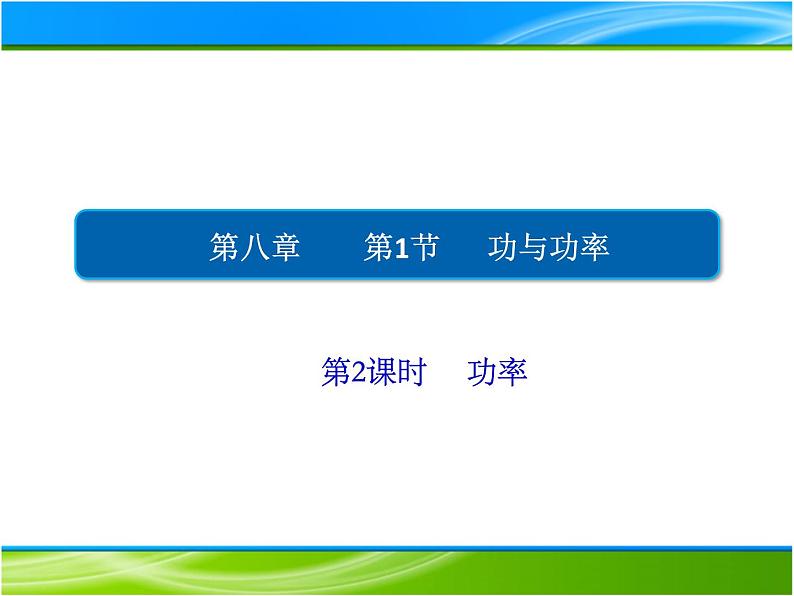 第八章　　第1节　　功与功率

第2课时　　功率